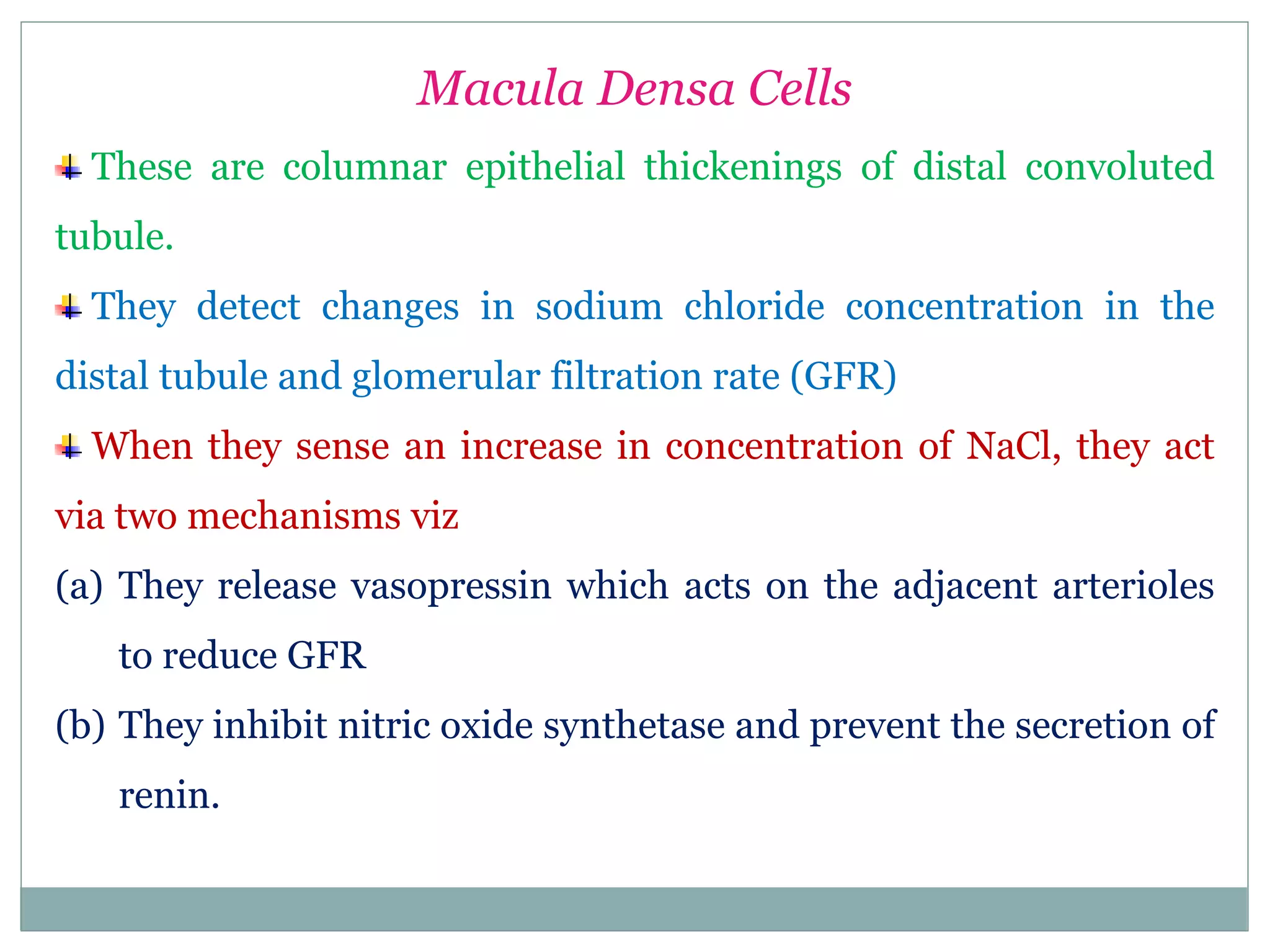 Macula Densa Cells

These are columnar epithelial thickenings of distal convoluted tubule.

They detect changes in sodium chloride concentration in the distal tubule and glomerular filtration rate (GFR)

When they sense an increase in concentration of NaCl, they act via two mechanisms viz

(a) They release vasopressin which acts on the adjacent arterioles to reduce GFR

(b) They inhibit nitric oxide synthetase and prevent the secretion of renin.